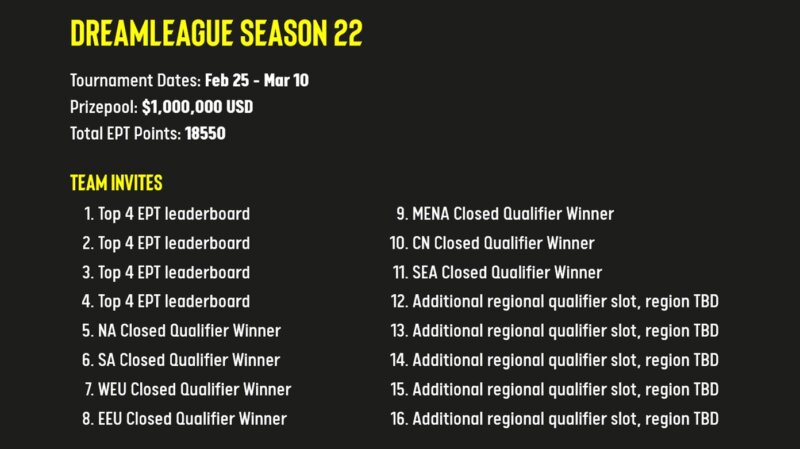 DREAMLEAGUE SEASON 22

Tournament Dates: Feb 25 - Mar 10
Prizepool: $1,000,000 USD
Total EPT Points: 18550

TEAM INVITES

1. Top 4 EPT leaderboard
2. Top 4 EPT leaderboard
3. Top 4 EPT leaderboard
4. Top 4 EPT leaderboard
5. NA Closed Qualifier Winner
6. SA Closed Qualifier Winner
7. WEU Closed Qualifier Winner
8. EEU Closed Qualifier Winner

9. MENA Closed Qualifier Winner
10. CN Closed Qualifier Winner
11. SEA Closed Qualifier Winner
12. Additional regional qualifier slot, region TBD
13. Additional regional qualifier slot, region TBD
14. Additional regional qualifier slot, region TBD
15. Additional regional qualifier slot, region TBD
16. Additional regional qualifier slot, region TBD